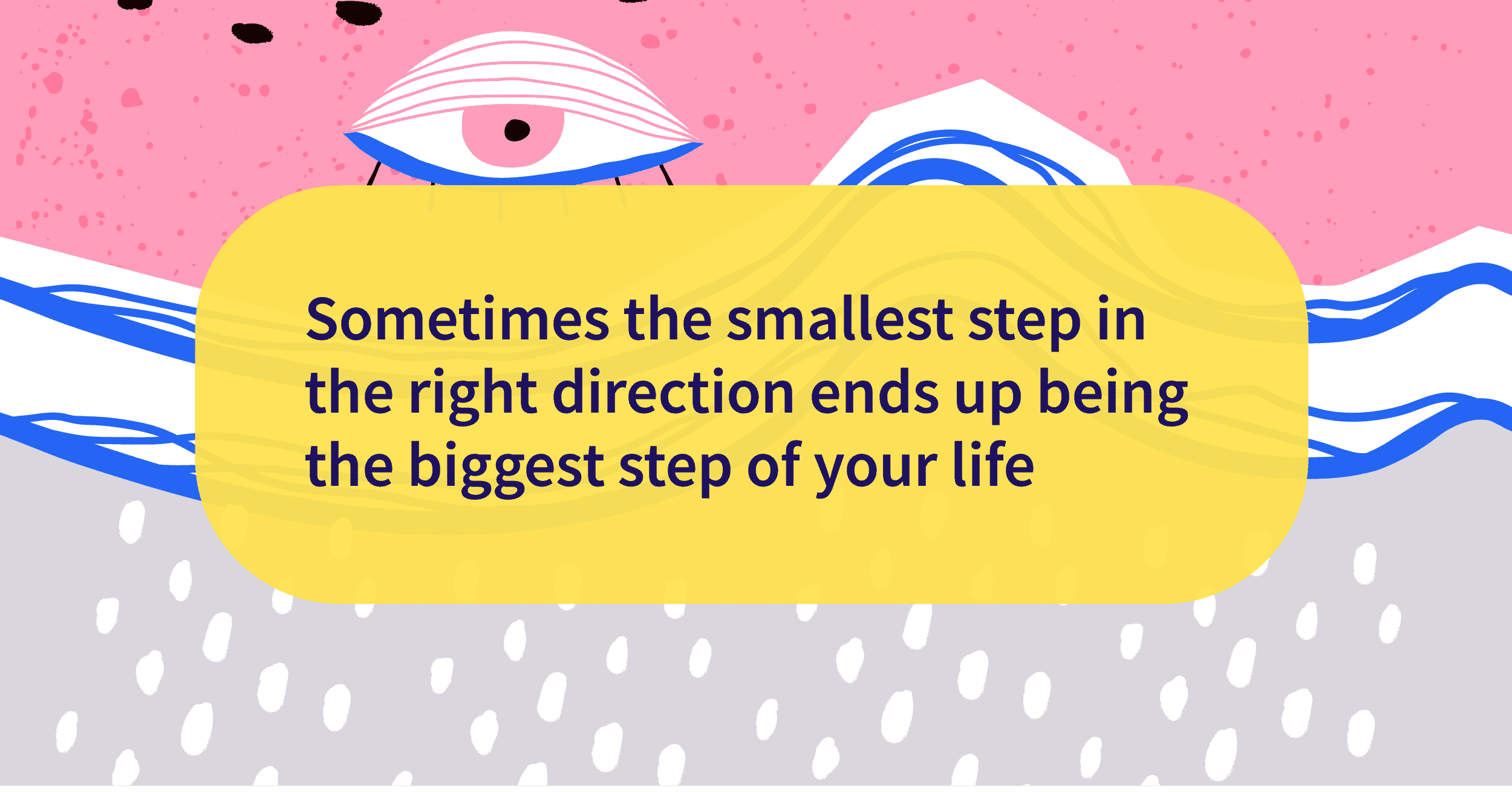 Sometimes the smallest step in the right direction ends up being the biggest step of your life